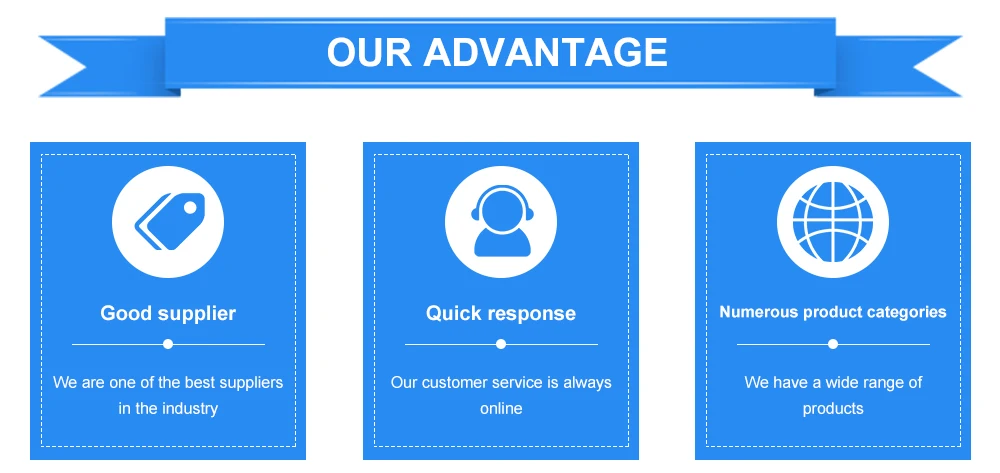 OUR ADVANTAGE

Good supplier

We are one of the best suppliers in the industry

Quick response

Our customer service is always online

Numerous product categories

We have a wide range of products